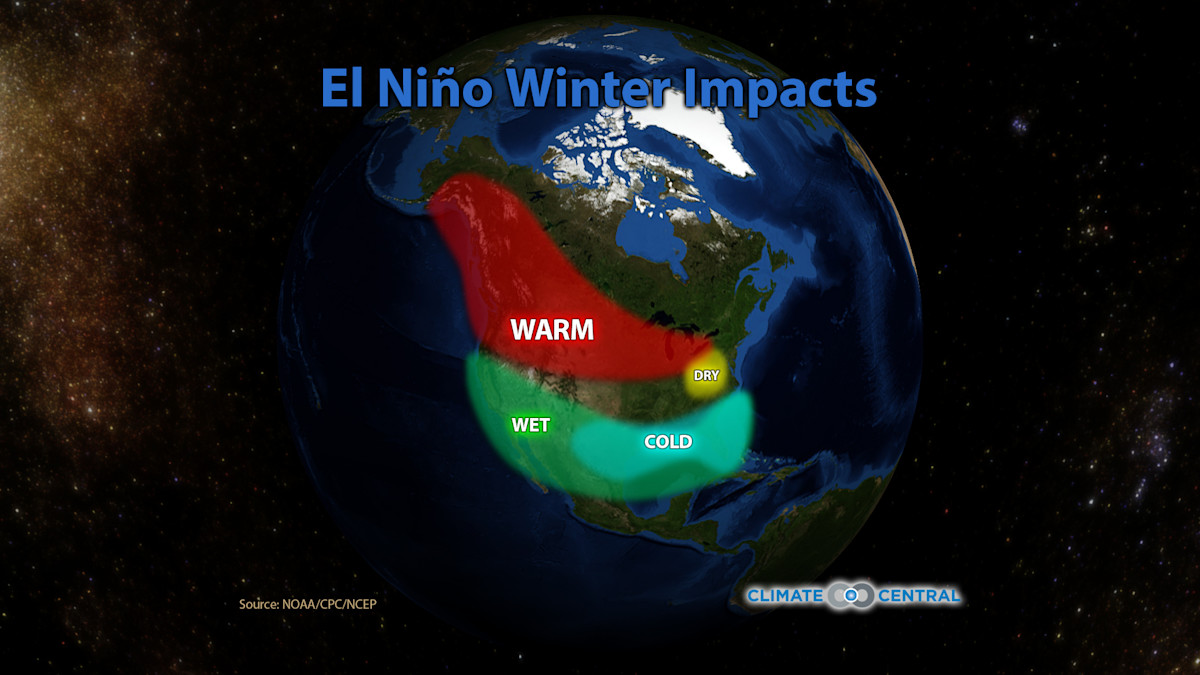 El Niño Winter Impacts

WARM

DRY

WET

COLD

Source: NOAA/CPC/NCEP

CLIMATE CENTRAL